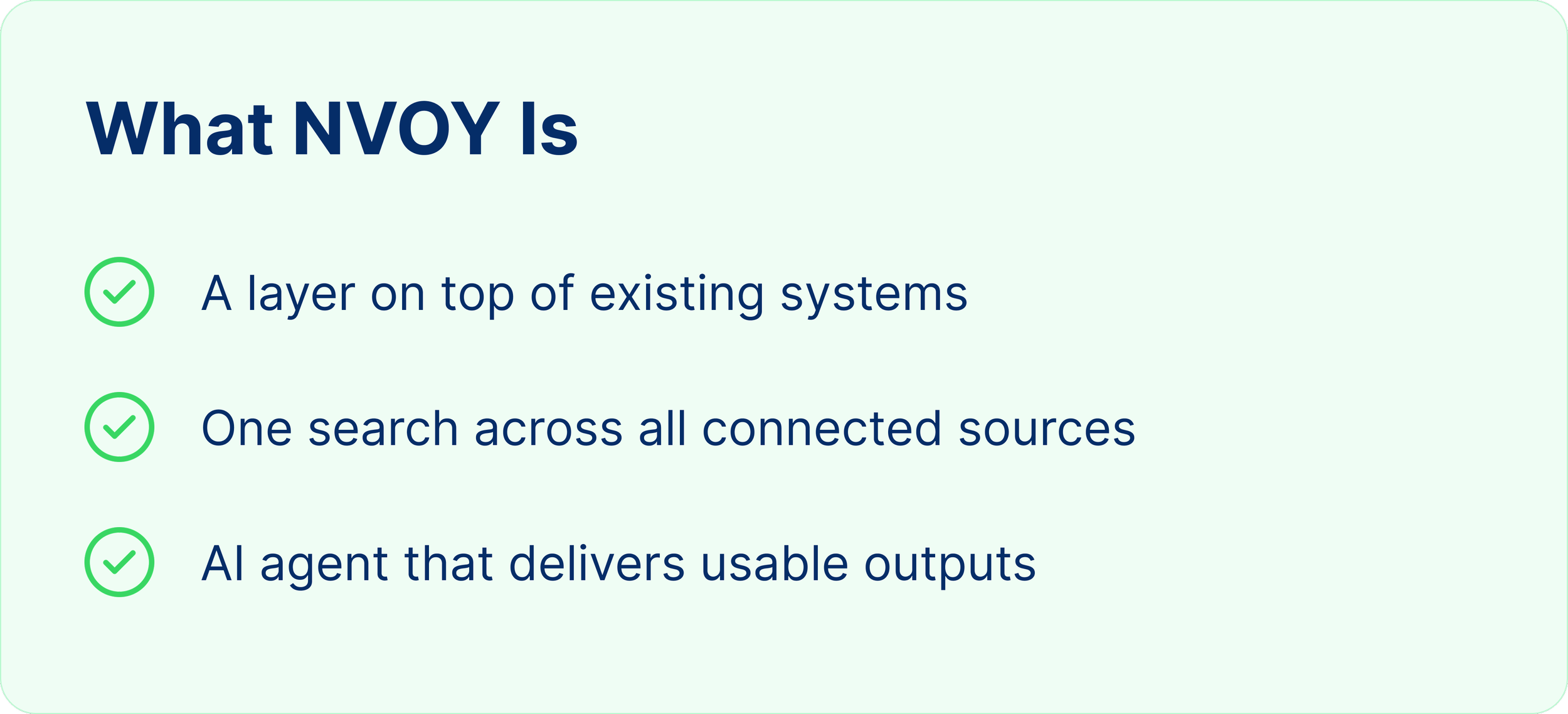 What NVOY Is

A layer on top of existing systems

One search across all connected sources

AI agent that delivers usable outputs